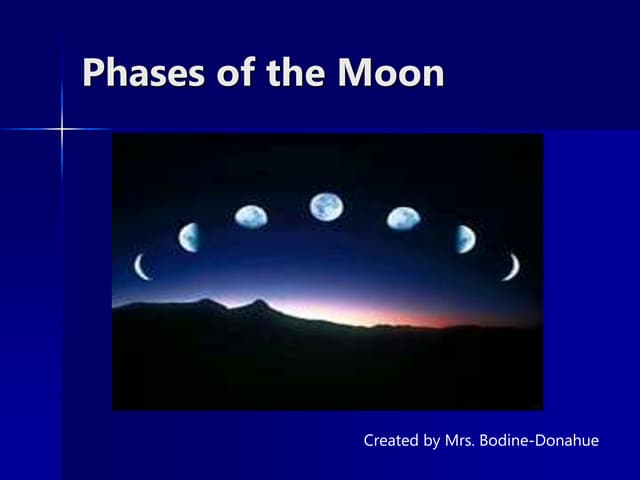 Phases of the Moon

Created by Mrs. Bodine-Donahue